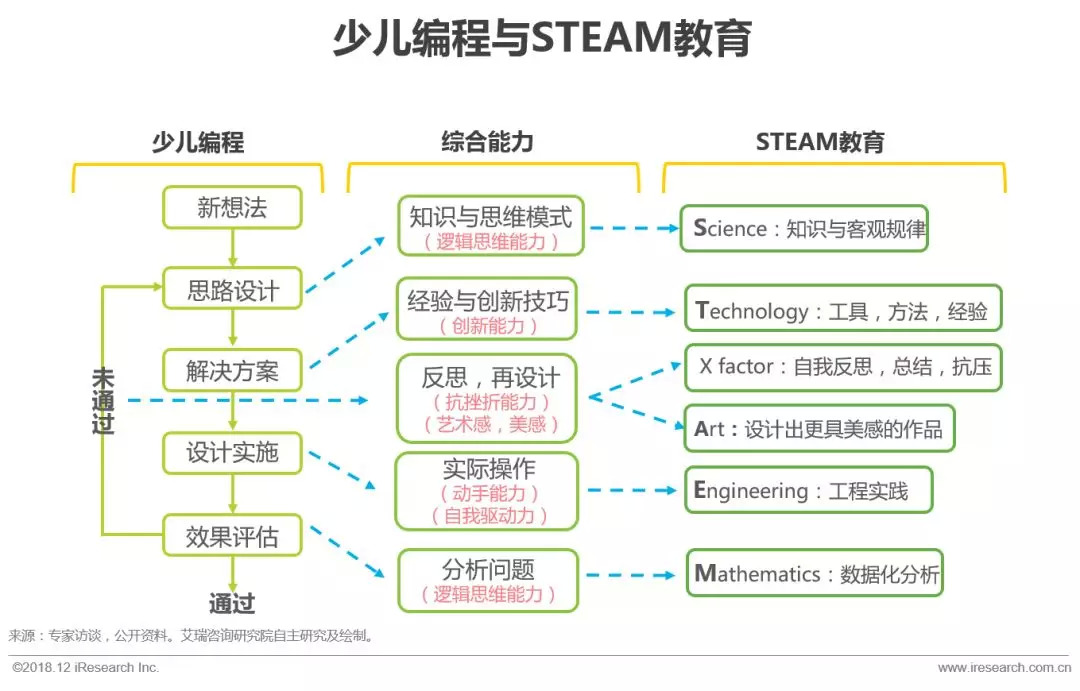 少儿编程与STEAM教育

少儿编程

新想法
思路设计
解决方案
设计实施
效果评估
未通过
通过

综合能力

知识与思维模式
（逻辑思维能力）

经验与创新技巧
（创新能力）

反思，再设计
（抗挫折能力）
（艺术感，美感）

实际操作
（动手能力）
（自我驱动力）

分析问题
（逻辑思维能力）

STEAM教育

Science：知识与客观规律
Technology：工具，方法，经验
X factor：自我反思，总结，抗压
Art：设计出更具美感的作品
Engineering：工程实践
Mathematics：数据化分析

来源：专家访谈，公开资料。艾瑞咨询研究院自主研究及绘制。

©2018.12 iResearch Inc.
www.iresearch.com.cn